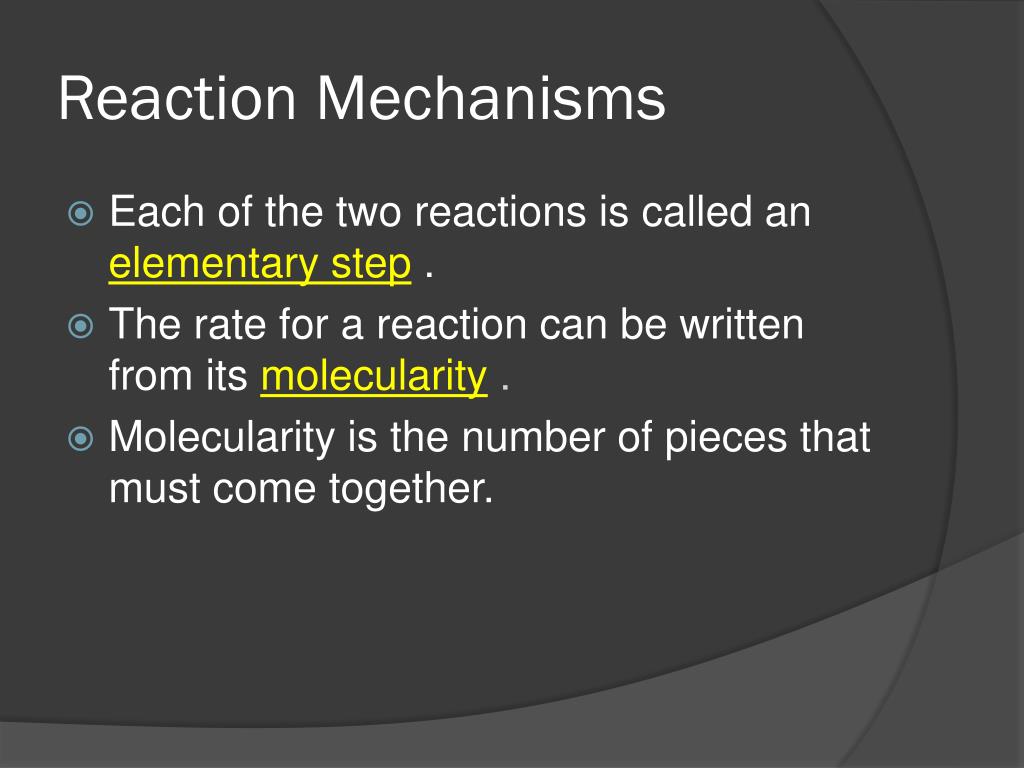 Reaction Mechanisms

Each of the two reactions is called an elementary step .

The rate for a reaction can be written from its molecularity .

Molecularity is the number of pieces that must come together.